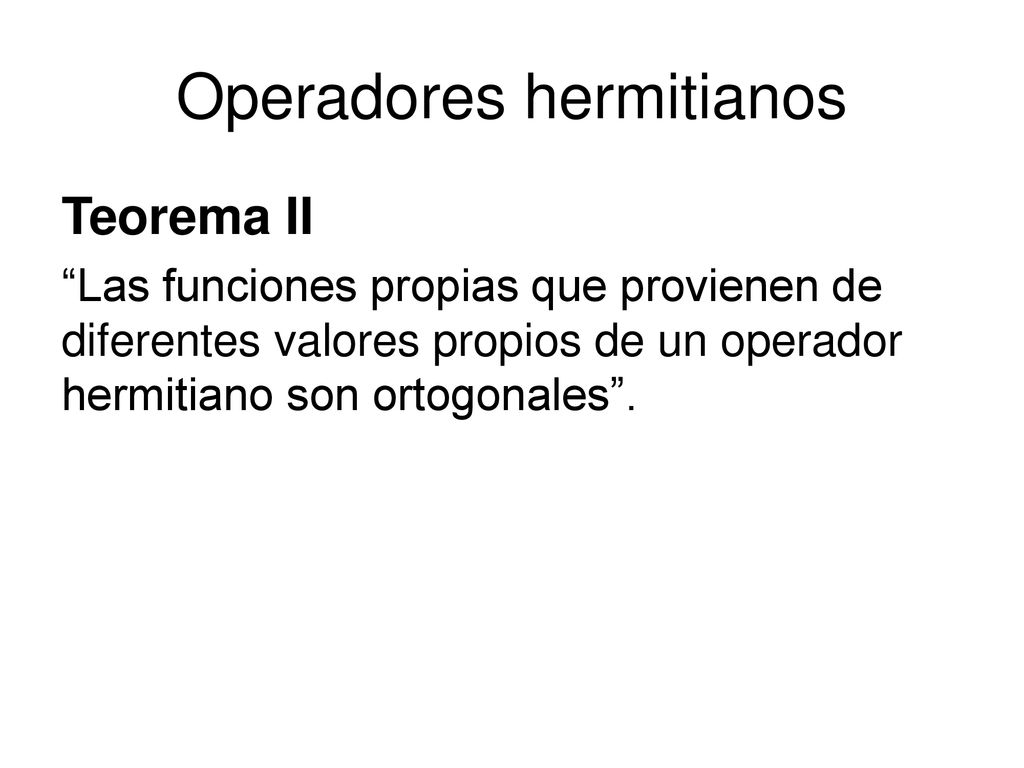 Operadores hermitianos

Teorema II

“Las funciones propias que provienen de diferentes valores propios de un operador hermitiano son ortogonales”.